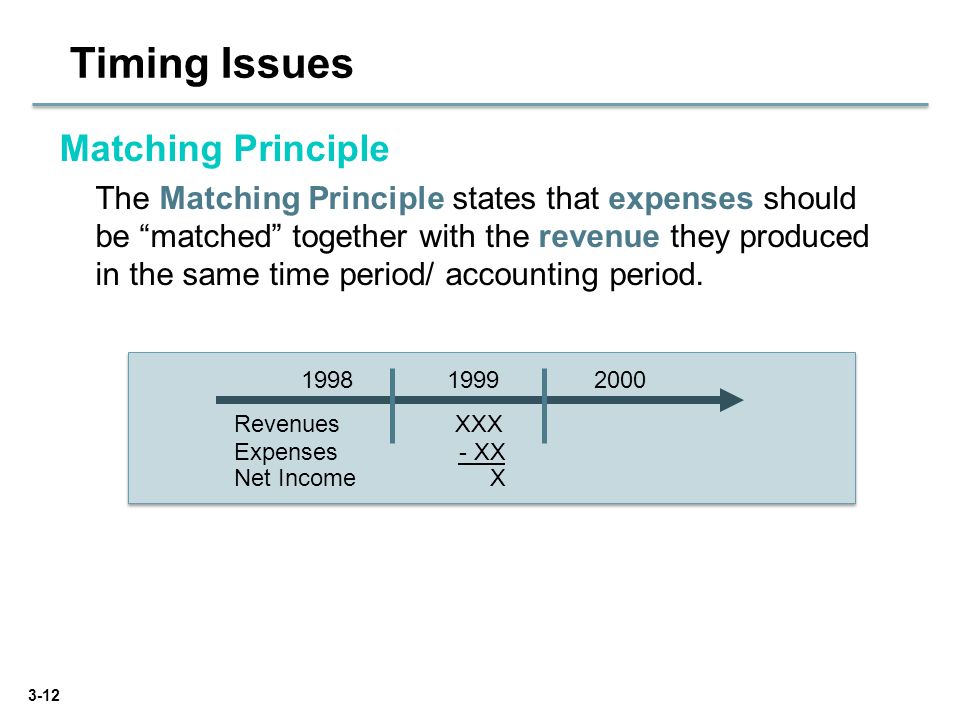 Timing Issues

Matching Principle

The Matching Principle states that expenses should be “matched” together with the revenue they produced in the same time period/ accounting period.

1998 1999 2000

Revenues XXX
Expenses - XX
Net Income X

3-12